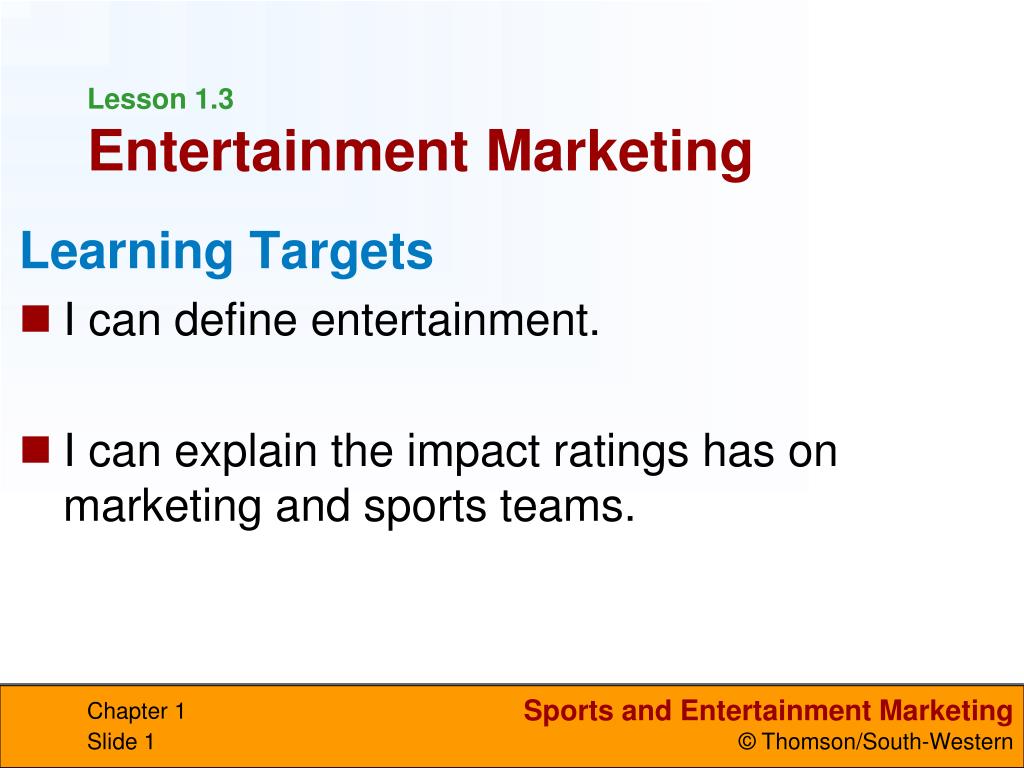 Lesson 1.3
Entertainment Marketing

Learning Targets

I can define entertainment.

I can explain the impact ratings has on marketing and sports teams.

Chapter 1
Slide 1

Sports and Entertainment Marketing
© Thomson/South-Western